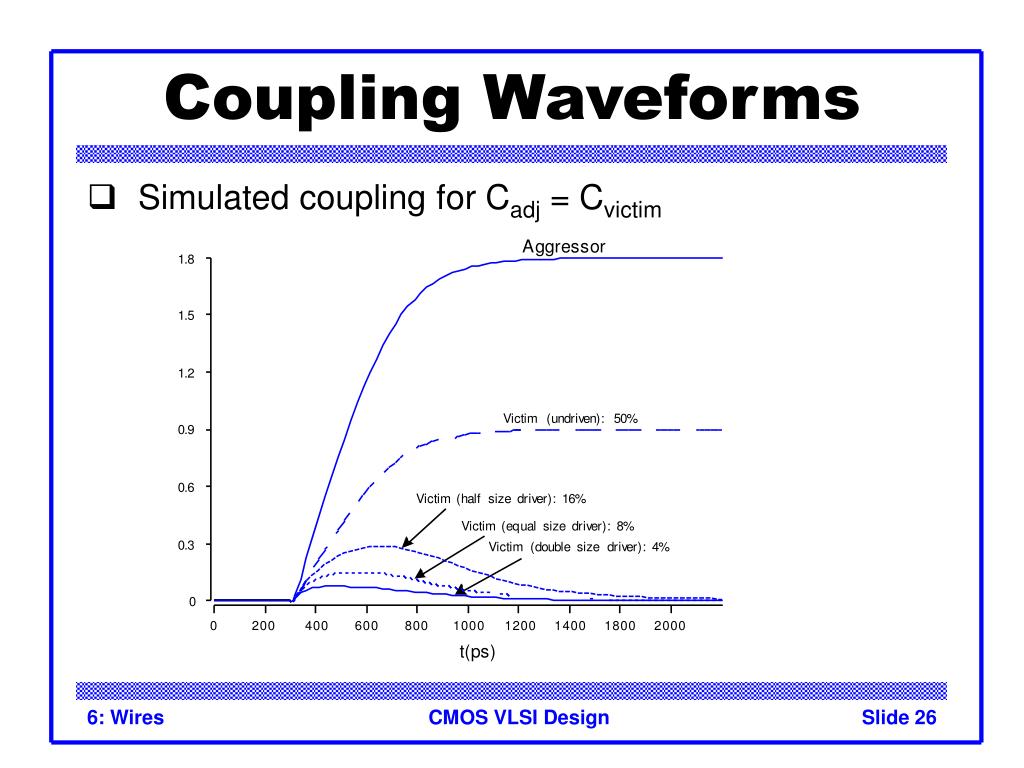 Coupling Waveforms

❑ Simulated coupling for $C_{adj} = C_{victim}$

Aggressor

1.8

1.5

1.2

0.9

0.6

0.3

0

Victim (undriven): 50%

Victim (half size driver): 16%

Victim (equal size driver): 8%

Victim (double size driver): 4%

0 200 400 600 800 1000 1200 1400 1800 2000

t(ps)

6: Wires

CMOS VLSI Design

Slide 26